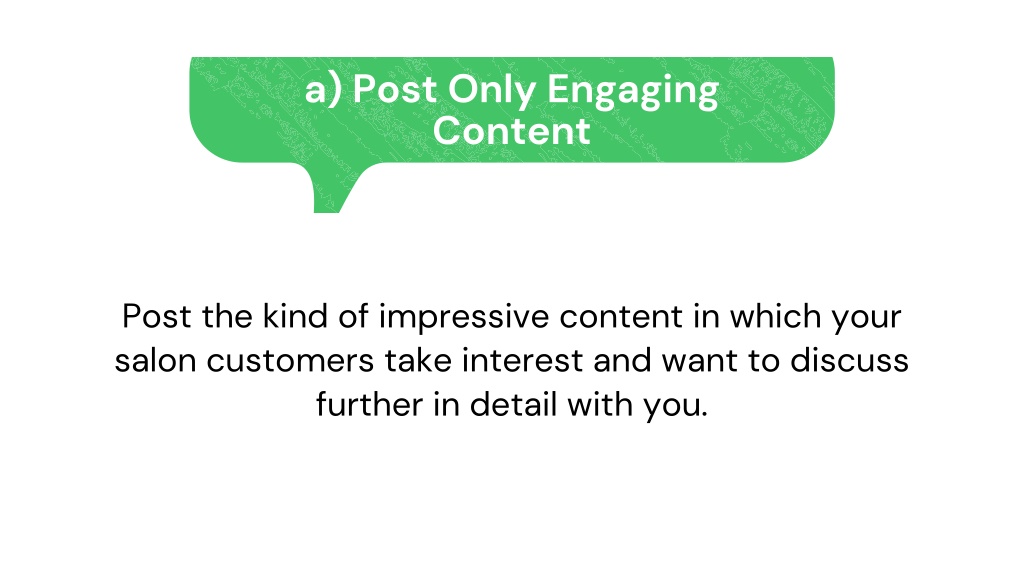 a) Post Only Engaging Content

Post the kind of impressive content in which your salon customers take interest and want to discuss further in detail with you.